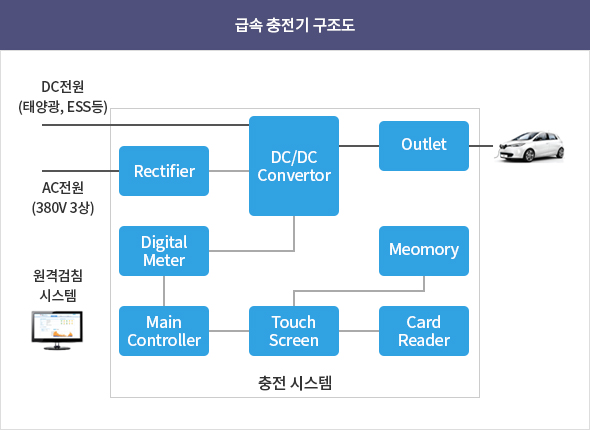 급속 충전기 구조도

DC전원
(태양광, ESS등)

AC전원
(380V 3상)

원격검침
시스템

Rectifier

DC/DC
Convertor

Outlet

Digital
Meter

Meomory

Main
Controller

Touch
Screen

Card
Reader

충전 시스템